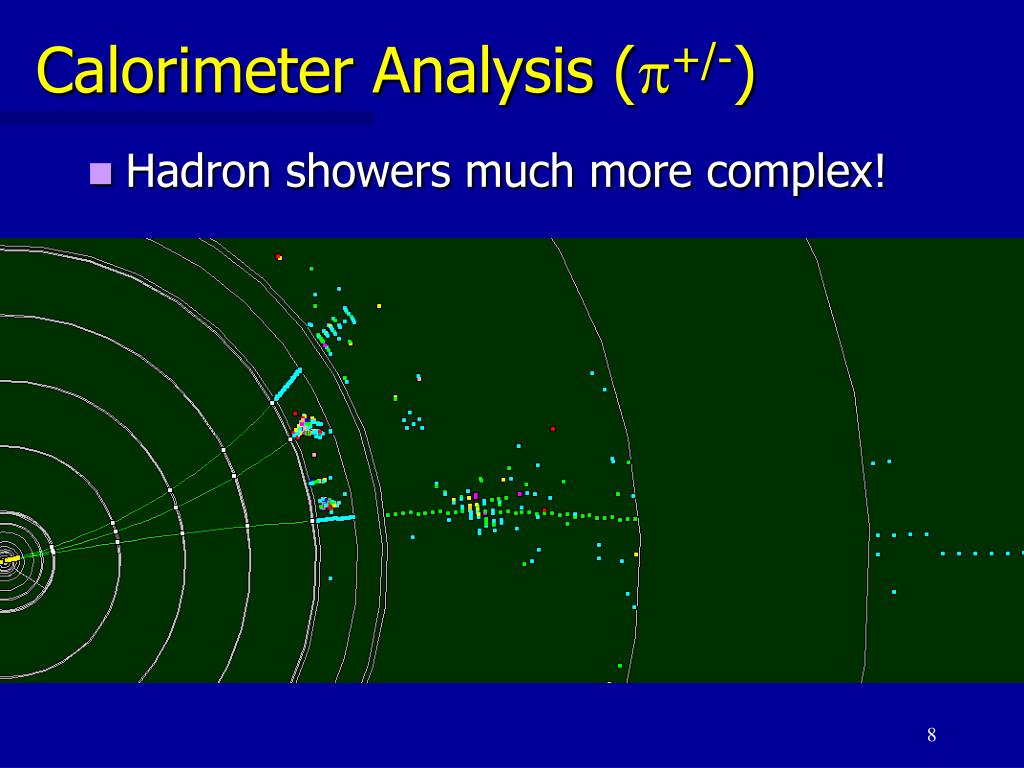 Calorimeter Analysis ($\pi^{+/-}$)

Hadron showers much more complex!

8